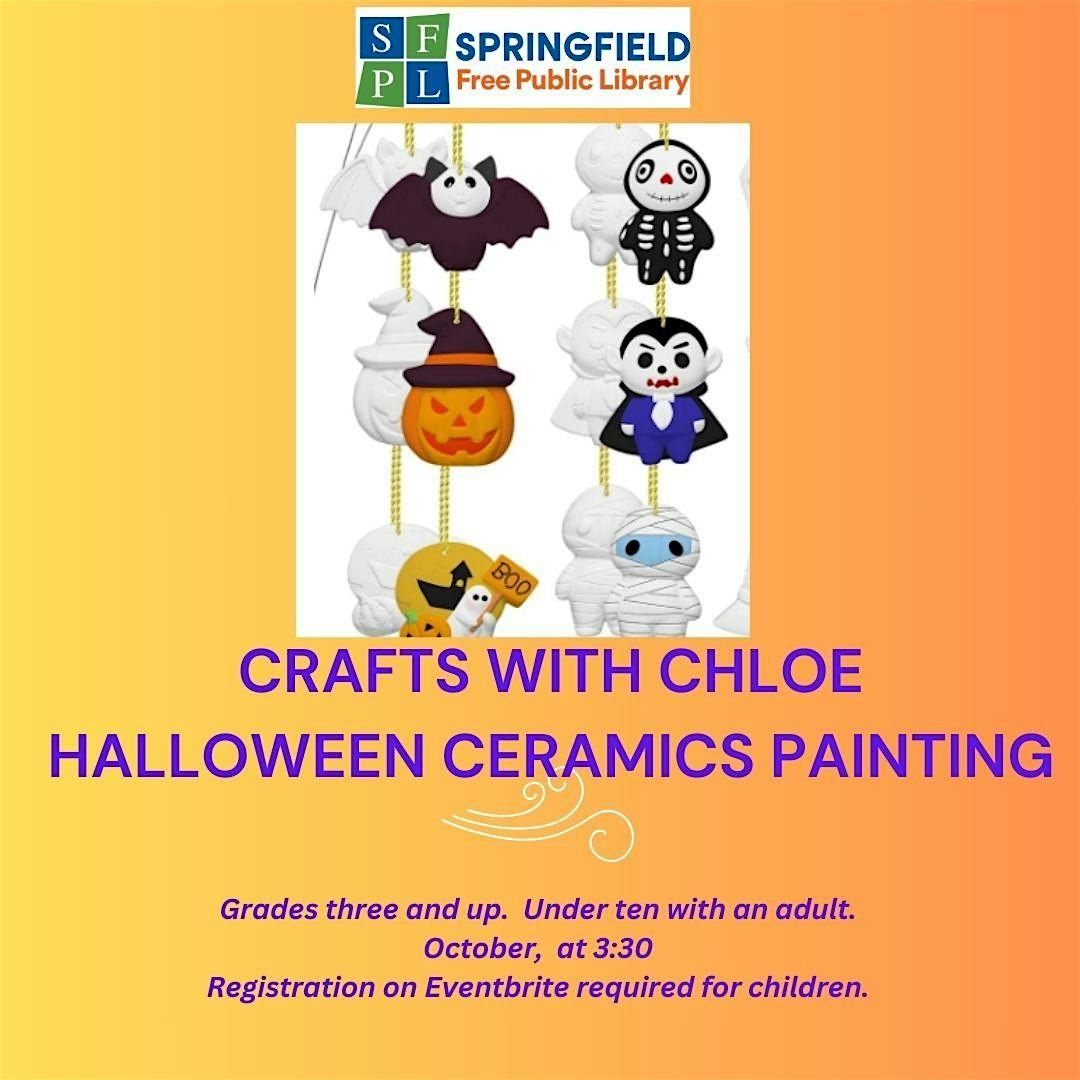 S F
P L
SPRINGFIELD
Free Public Library

BOO

CRAFTS WITH CHLOE
HALLOWEEN CERAMICS PAINTING

Grades three and up. Under ten with an adult.
October, at 3:30
Registration on Eventbrite required for children.